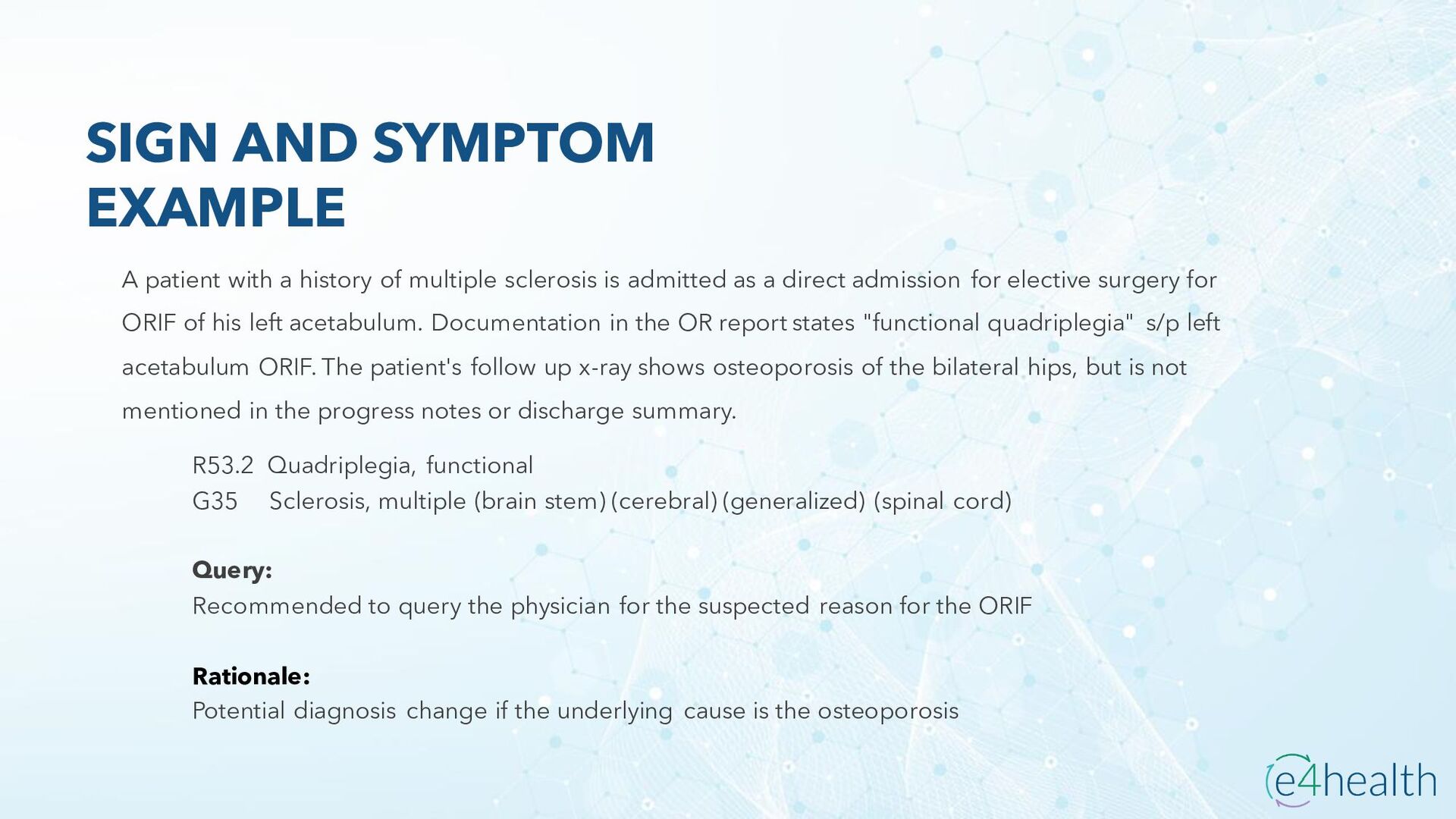 SIGN AND SYMPTOM EXAMPLE

A patient with a history of multiple sclerosis is admitted as a direct admission for elective surgery for ORIF of his left acetabulum. Documentation in the OR report states "functional quadriplegia" s/p left acetabulum ORIF. The patient's follow up x-ray shows osteoporosis of the bilateral hips, but is not mentioned in the progress notes or discharge summary.

R53.2 Quadriplegia, functional
G35 Sclerosis, multiple (brain stem) (cerebral) (generalized) (spinal cord)

Query:
Recommended to query the physician for the suspected reason for the ORIF

Rationale:
Potential diagnosis change if the underlying cause is the osteoporosis

e4health